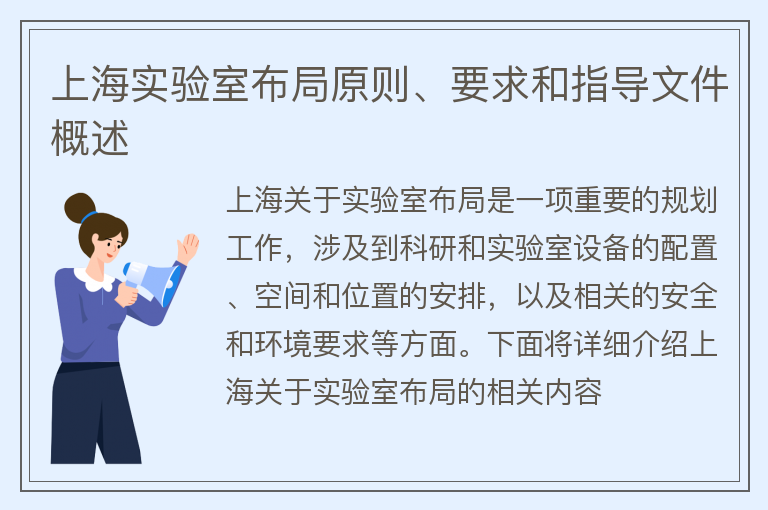 上海实验室布局原则、要求和指导文件概述

上海关于实验室布局是一项重要的规划工作，涉及到科研和实验室设备的配置、空间和位置的安排，以及相关的安全和环境要求等方面。下面将详细介绍上海关于实验室布局的相关内容